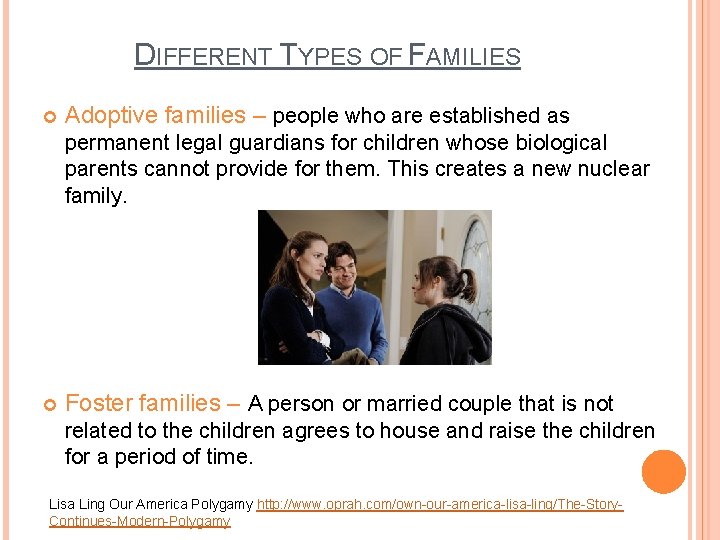 DIFFERENT TYPES OF FAMILIES

Adoptive families – people who are established as permanent legal guardians for children whose biological parents cannot provide for them. This creates a new nuclear family.

Foster families – A person or married couple that is not related to the children agrees to house and raise the children for a period of time.

Lisa Ling Our America Polygamy http://www.oprah.com/own-our-america-lisa-ling/The-Story-Continues-Modern-Polygamy